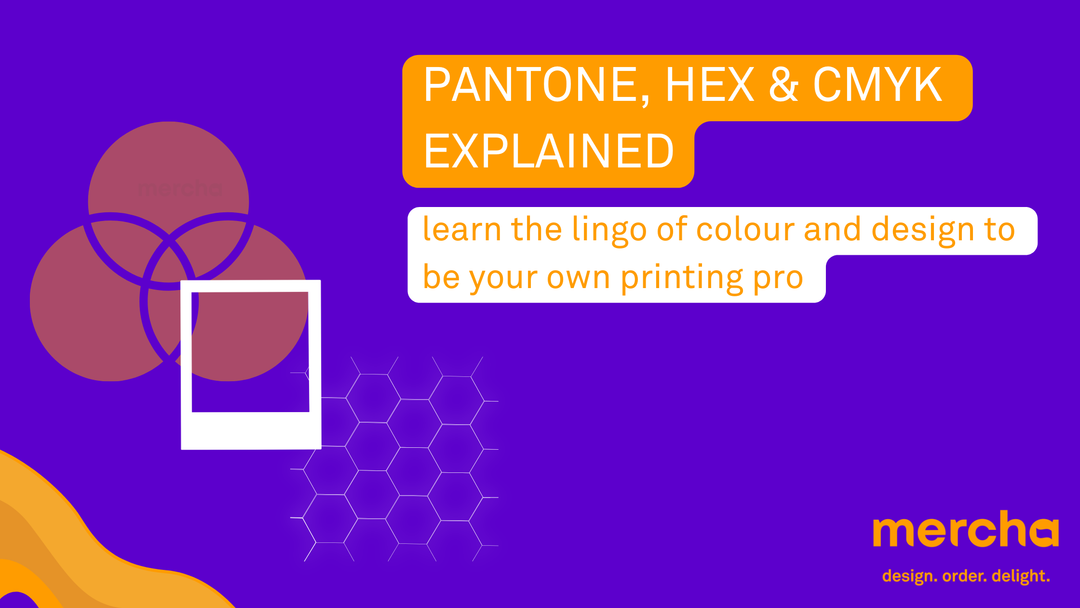 PANTONE, HEX & CMYK EXPLAINED

learn the lingo of colour and design to be your own printing pro

mercha

design. order. delight.